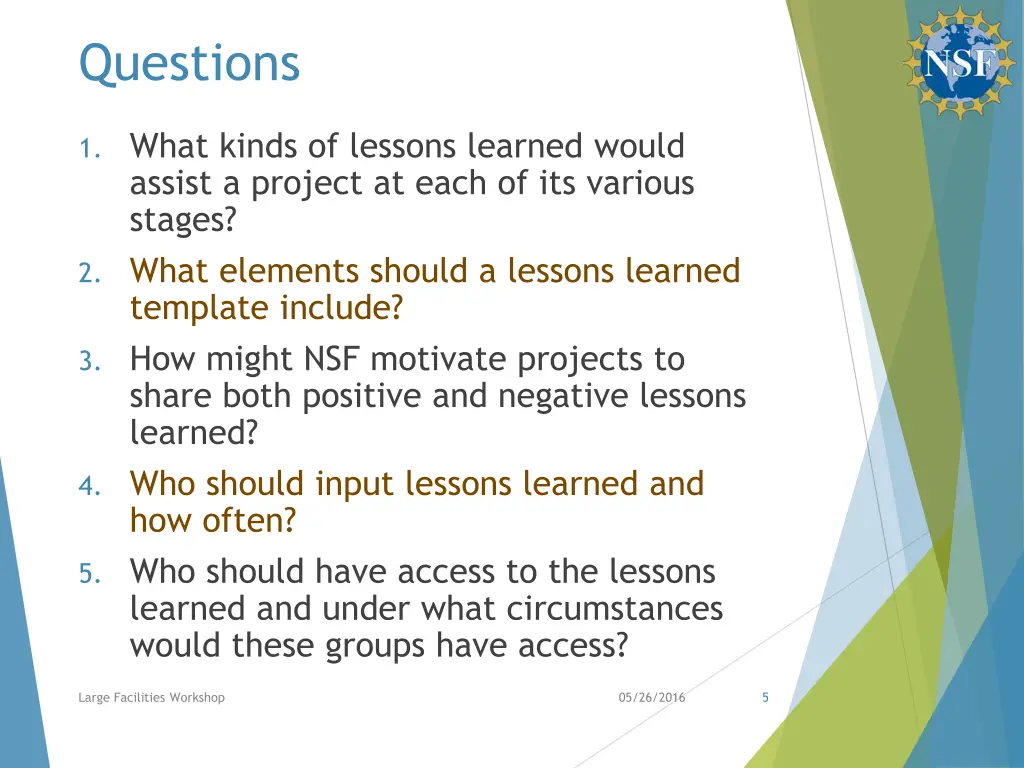 Questions

NSF

1. What kinds of lessons learned would assist a project at each of its various stages?
2. What elements should a lessons learned template include?
3. How might NSF motivate projects to share both positive and negative lessons learned?
4. Who should input lessons learned and how often?
5. Who should have access to the lessons learned and under what circumstances would these groups have access?

Large Facilities Workshop

05/26/2016

5